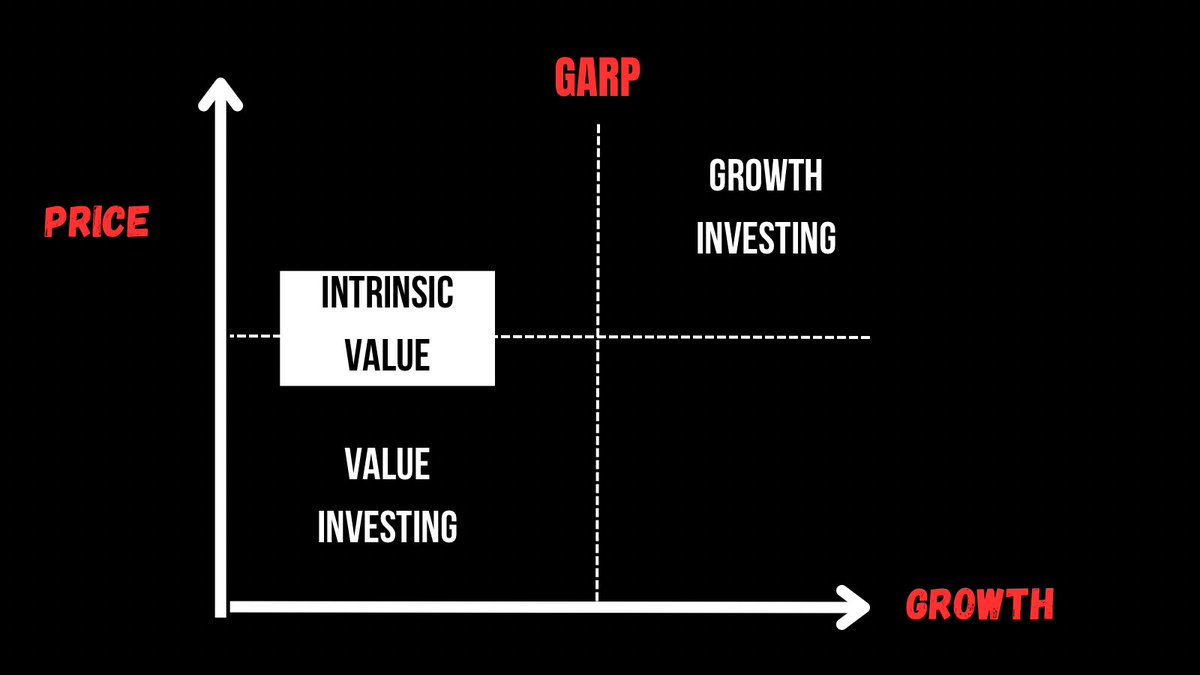 GARP

PRICE

GROWTH INVESTING

INTRINSIC VALUE

VALUE INVESTING

GROWTH